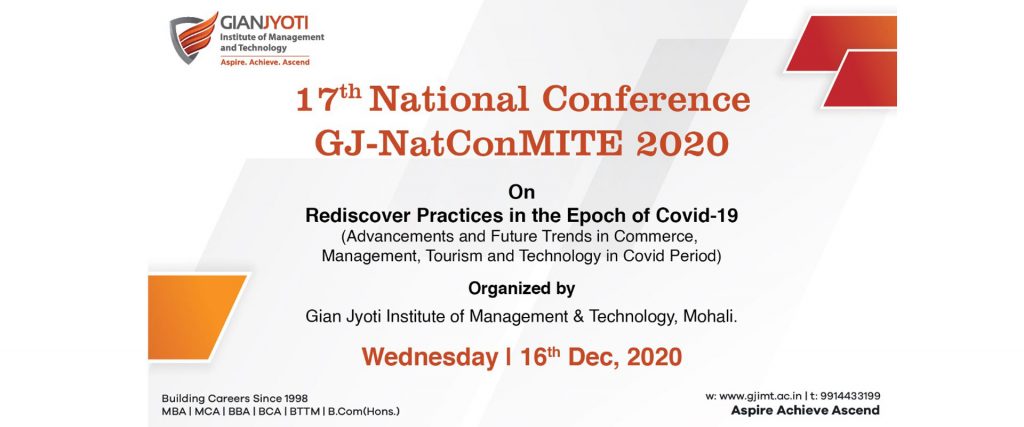 GIANJYOTI
Institute of Management and Technology
Aspire. Achieve. Ascend

17$^{th}$ National Conference
GJ-NatConMITE 2020

On
Rediscover Practices in the Epoch of Covid-19
(Advancements and Future Trends in Commerce, Management, Tourism and Technology in Covid Period)

Organized by
Gian Jyoti Institute of Management & Technology, Mohali.

Wednesday | 16$^{th}$ Dec, 2020

Building Careers Since 1998
MBA | MCA | BBA | BCA | BTTM | B.Com(Hons.)

w: www.gjimt.ac.in | t: 9914433199
Aspire Achieve Ascend